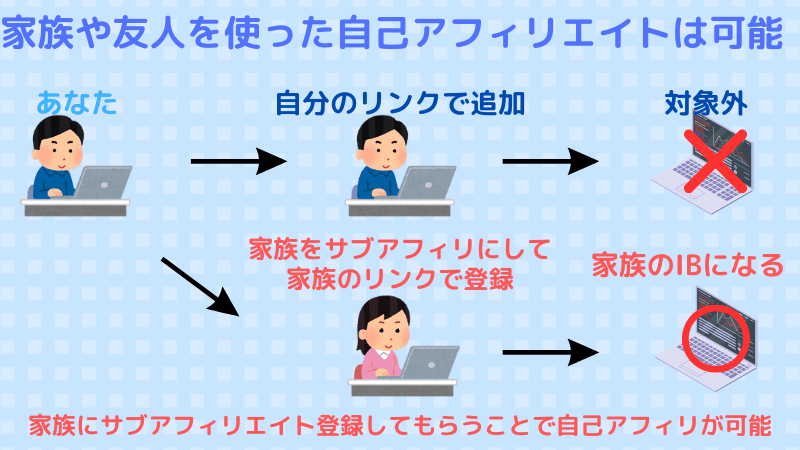 家族や友人を使った自己アフィリエイトは可能

あなた

自分のリンクで追加

対象外

家族をサブアフィリにして
家族のリンクで登録

家族のIBになる

家族にサブアフィリエイト登録してもらうことで自己アフィリが可能